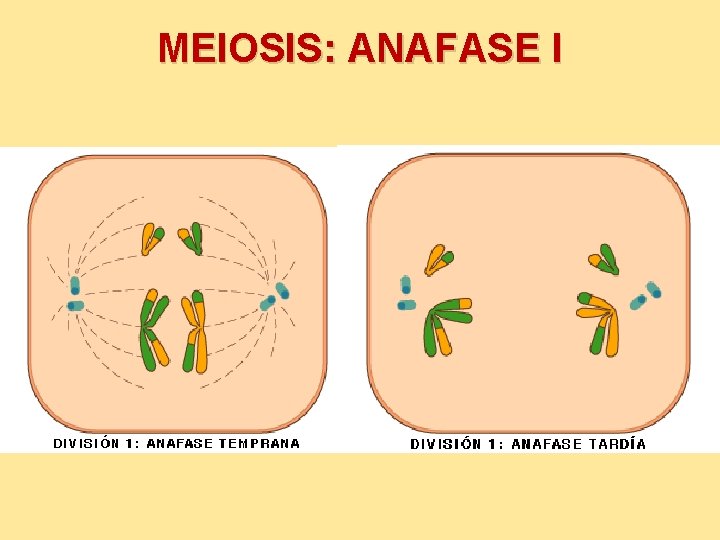 MEIOSIS: ANAFASE I

DIVISIÓN 1: ANAFASE TEMPRANA

DIVISIÓN 1: ANAFASE TARDÍA